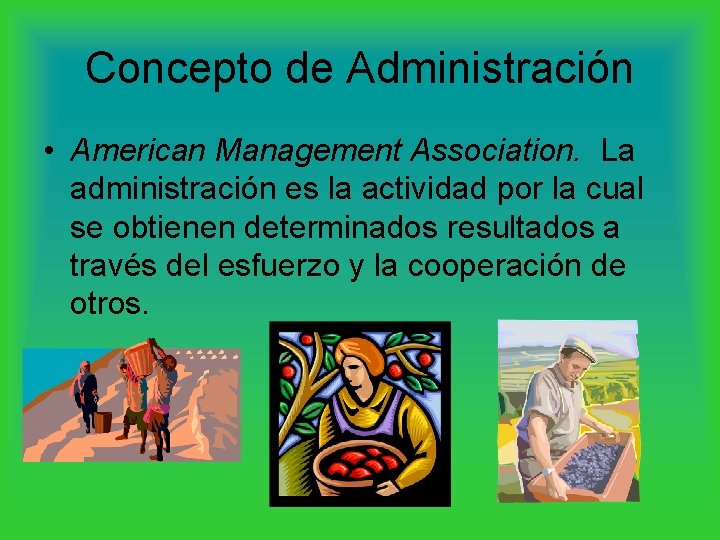 Concepto de Administración

• American Management Association. La administración es la actividad por la cual se obtienen determinados resultados a través del esfuerzo y la cooperación de otros.